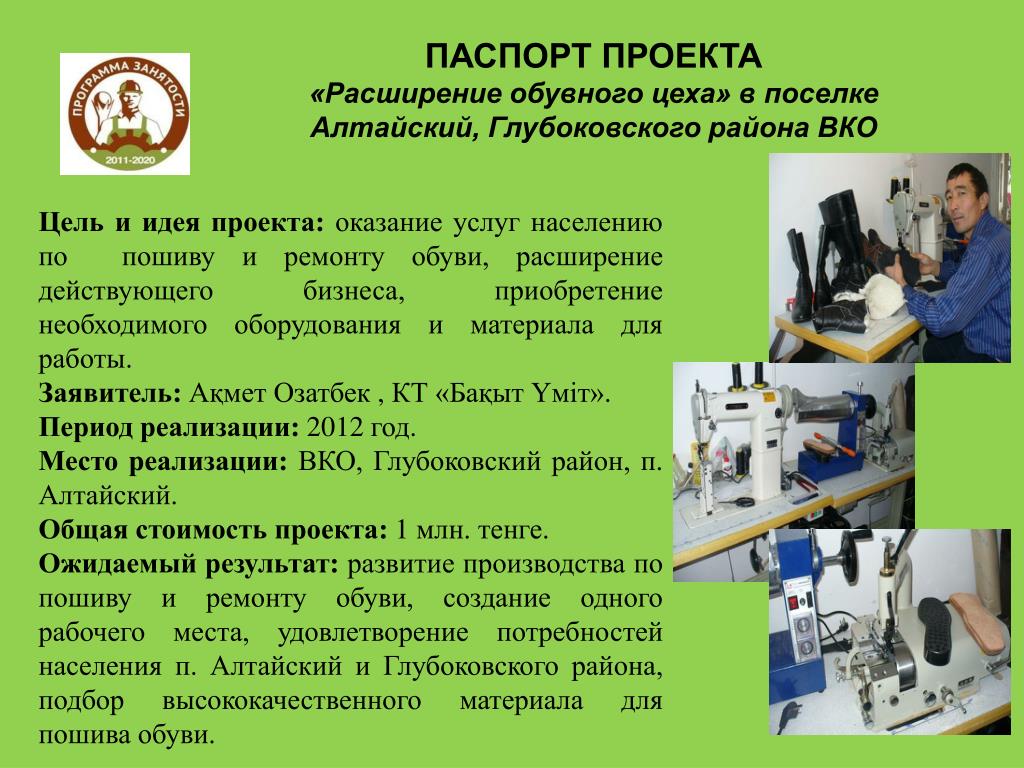 ПРОГРАММА ЗАНЯТОСТИ
2011-2020

ПАСПОРТ ПРОЕКТА
«Расширение обувного цеха» в поселке Алтайский, Глубоковского района ВКО

Цель и идея проекта: оказание услуг населению по пошиву и ремонту обуви, расширение действующего бизнеса, приобретение необходимого оборудования и материала для работы.
Заявитель: Ақмет Озатбек , КТ «Бақыт Үміт».
Период реализации: 2012 год.
Место реализации: ВКО, Глубоковский район, п. Алтайский.
Общая стоимость проекта: 1 млн. тенге.
Ожидаемый результат: развитие производства по пошиву и ремонту обуви, создание одного рабочего места, удовлетворение потребностей населения п. Алтайский и Глубоковского района, подбор высококачественного материала для пошива обуви.